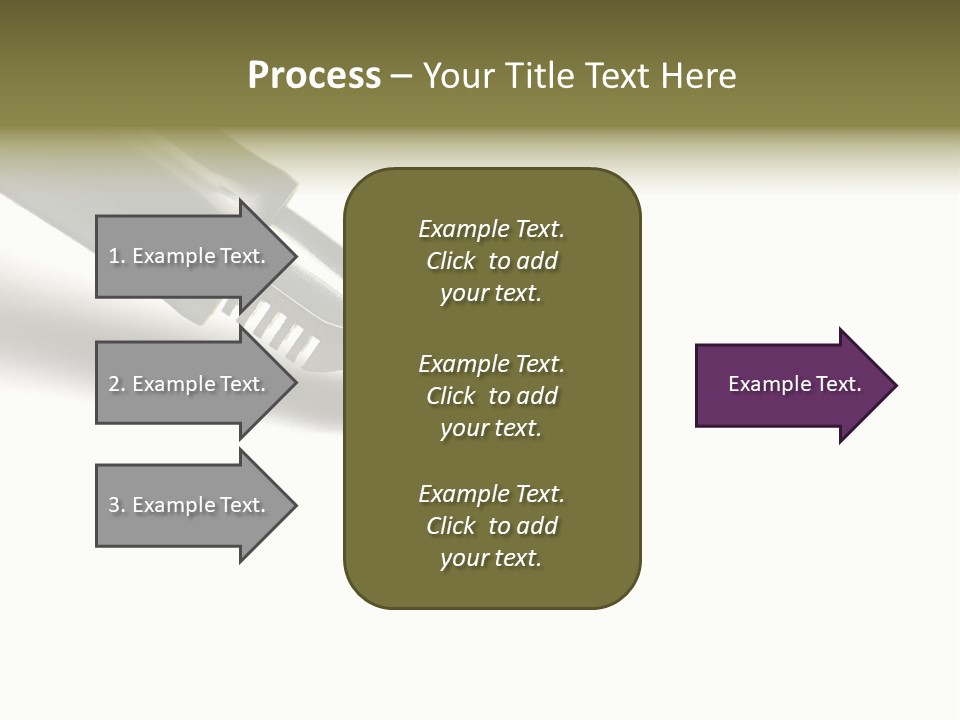 Process – Your Title Text Here

1. Example Text.

2. Example Text.

3. Example Text.

Example Text. Click to add your text.

Example Text. Click to add your text.

Example Text. Click to add your text.

Example Text.